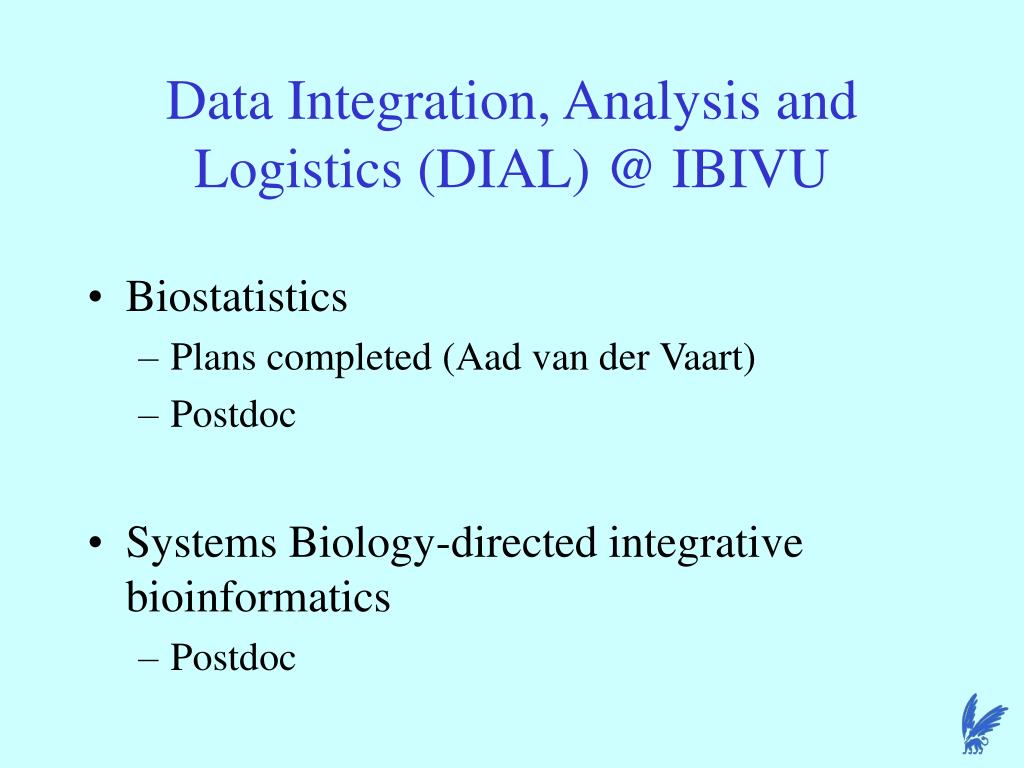 Data Integration, Analysis and Logistics (DIAL) @ IBIVU

• Biostatistics
– Plans completed (Aad van der Vaart)
– Postdoc

• Systems Biology-directed integrative bioinformatics
– Postdoc